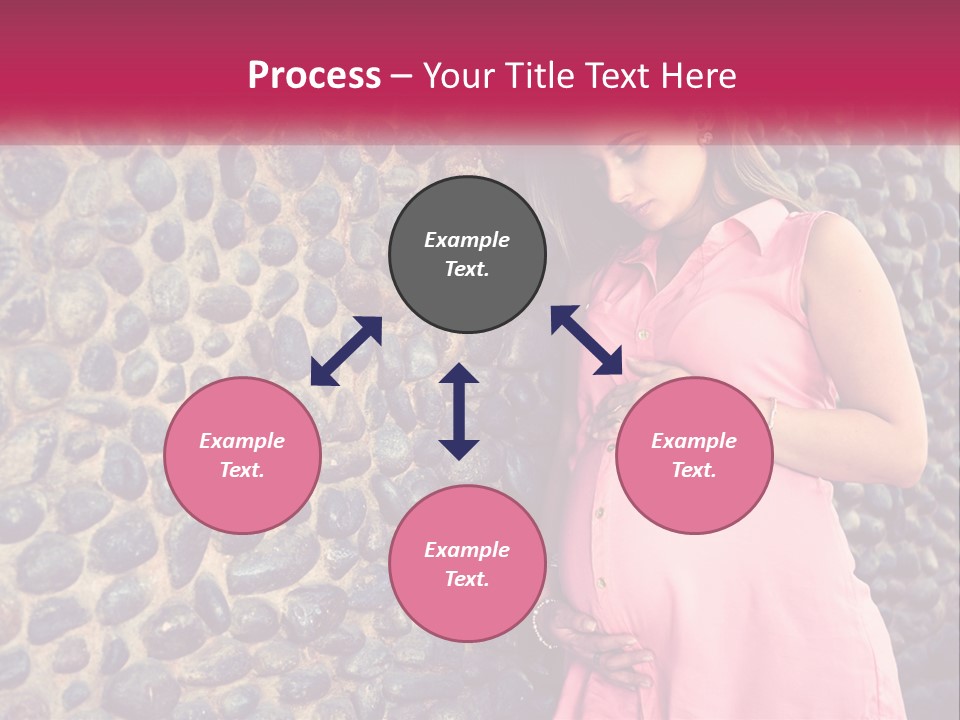 Process – Your Title Text Here

Example Text.

Example Text.

Example Text.

Example Text.